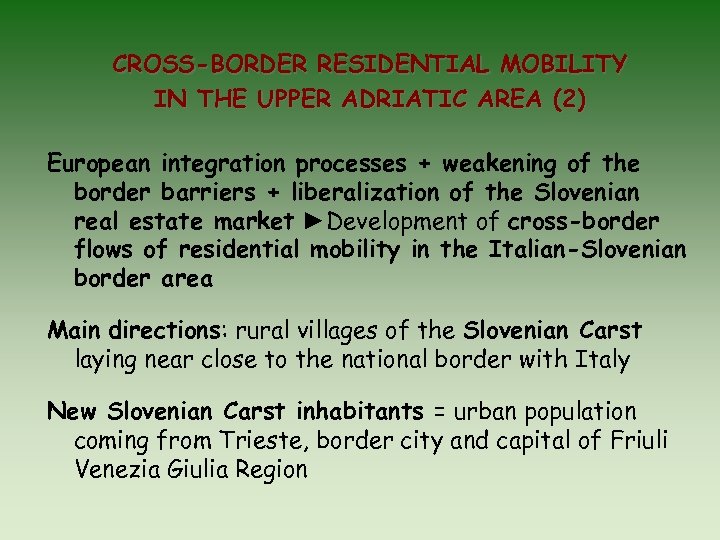 CROSS-BORDER RESIDENTIAL MOBILITY IN THE UPPER ADRIATIC AREA (2)

European integration processes + weakening of the border barriers + liberalization of the Slovenian real estate market ►Development of cross-border flows of residential mobility in the Italian-Slovenian border area

Main directions: rural villages of the Slovenian Carst laying near close to the national border with Italy

New Slovenian Carst inhabitants = urban population coming from Trieste, border city and capital of Friuli Venezia Giulia Region